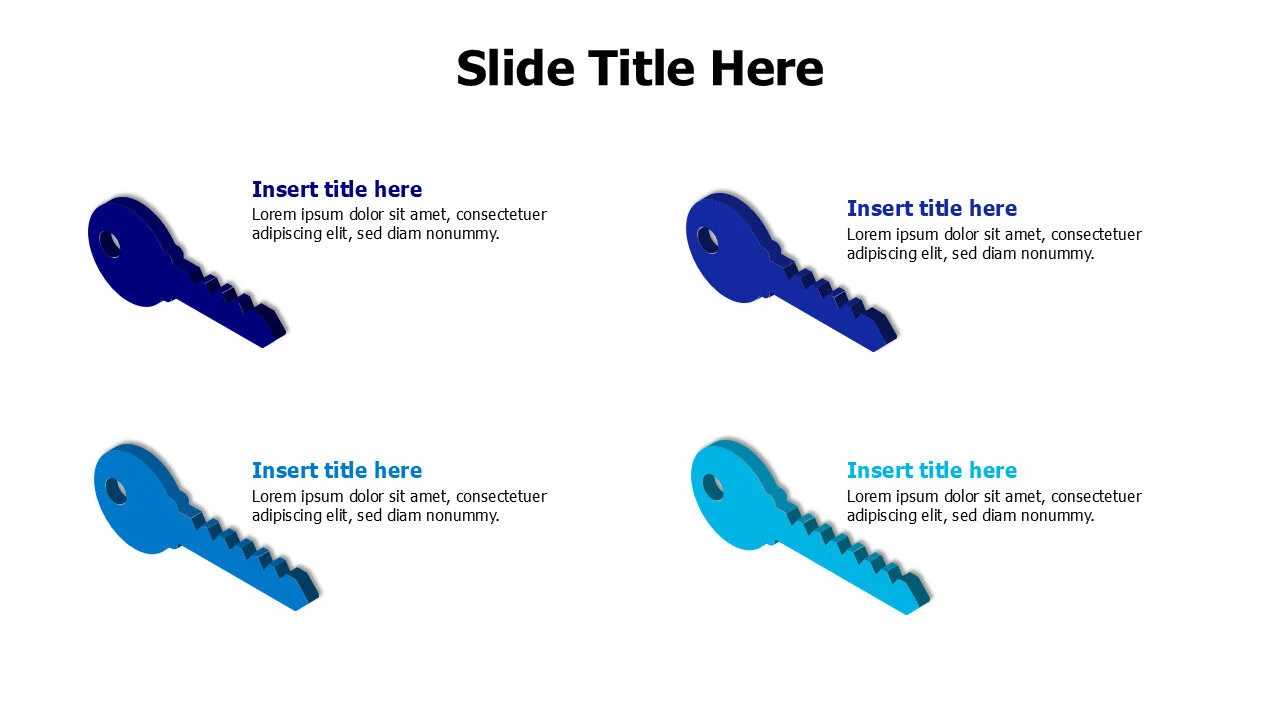 Slide Title Here

Insert title here
Lorem ipsum dolor sit amet, consectetuer adipiscing elit, sed diam nonummy.

Insert title here
Lorem ipsum dolor sit amet, consectetuer adipiscing elit, sed diam nonummy.

Insert title here
Lorem ipsum dolor sit amet, consectetuer adipiscing elit, sed diam nonummy.

Insert title here
Lorem ipsum dolor sit amet, consectetuer adipiscing elit, sed diam nonummy.